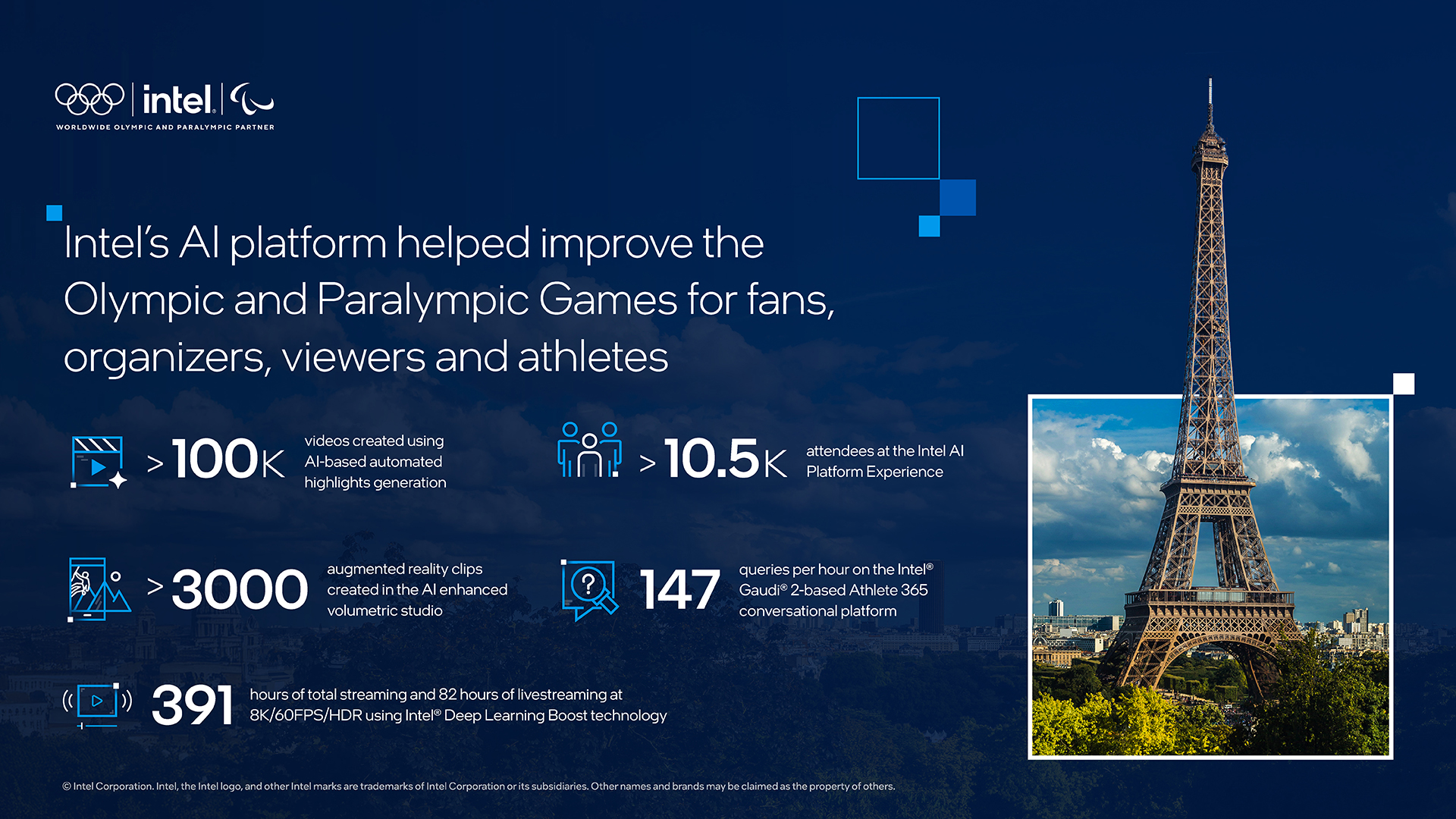 intel.
WORLDWIDE OLYMPIC AND PARALYMPIC PARTNER

Intel's AI platform helped improve the Olympic and Paralympic Games for fans, organizers, viewers and athletes

>100K videos created using AI-based automated highlights generation

>10.5K attendees at the Intel AI Platform Experience

>3000 augmented reality clips created in the AI enhanced volumetric studio

147 queries per hour on the Intel® Gaudi® 2-based Athlete 365 conversational platform

391 hours of total streaming and 82 hours of livestreaming at 8K/60FPS/HDR using Intel® Deep Learning Boost technology

© Intel Corporation. Intel, the Intel logo, and other Intel marks are trademarks of Intel Corporation or its subsidiaries. Other names and brands may be claimed as the property of others.